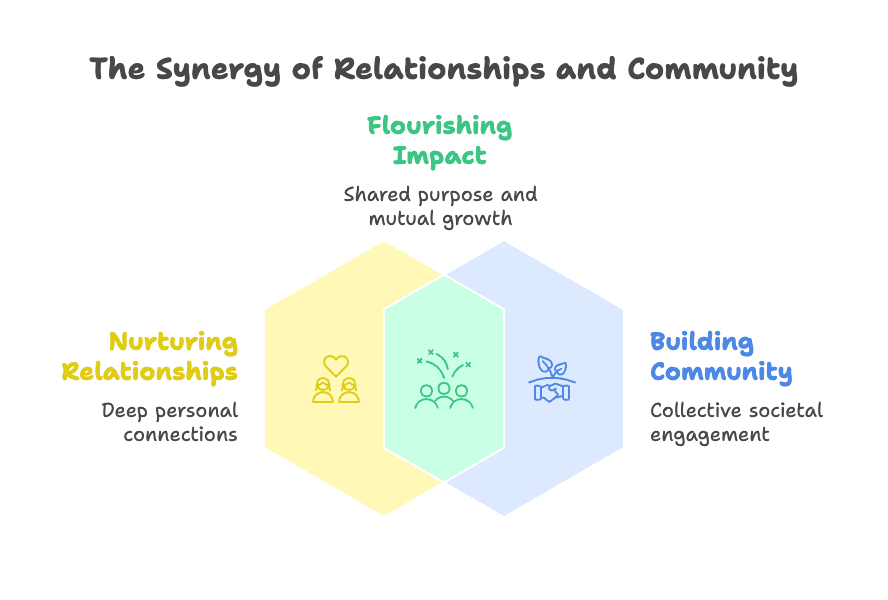 The Synergy of Relationships and Community

Flourishing Impact

Shared purpose and mutual growth

Nurturing Relationships

Deep personal connections

Building Community

Collective societal engagement